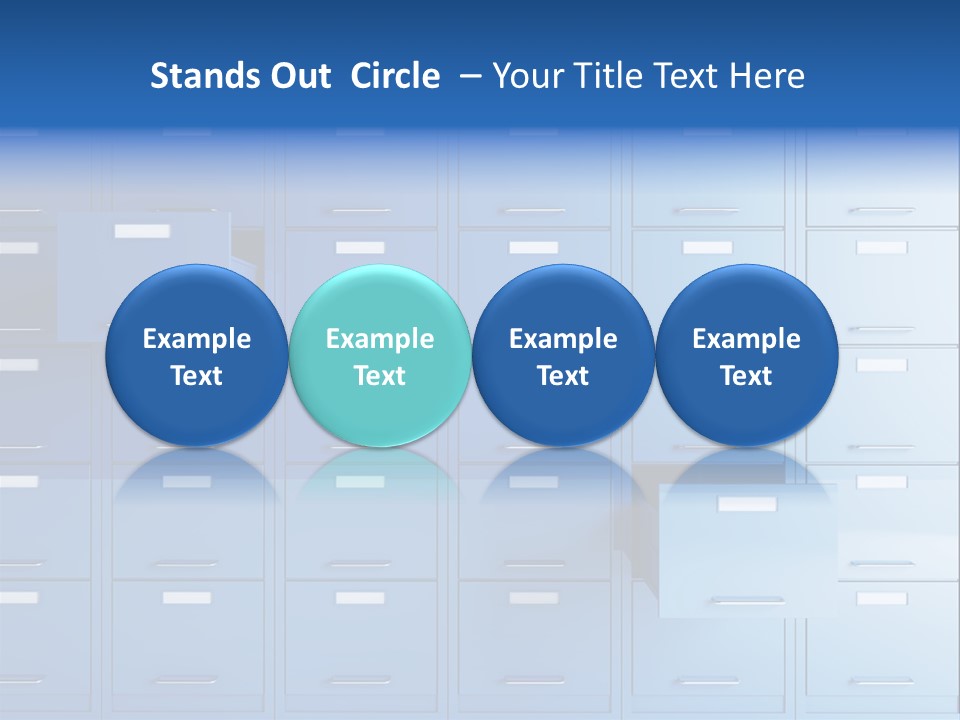 Stands Out Circle – Your Title Text Here

Example Text

Example Text

Example Text

Example Text